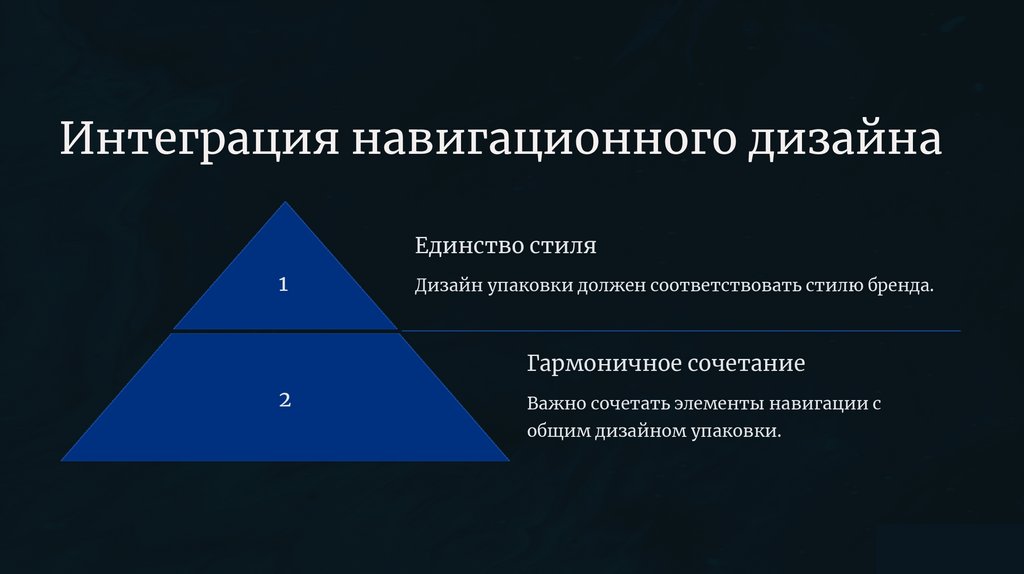 Интеграция навигационного дизайна

1

Единство стиля

Дизайн упаковки должен соответствовать стилю бренда.

2

Гармоничное сочетание

Важно сочетать элементы навигации с общим дизайном упаковки.